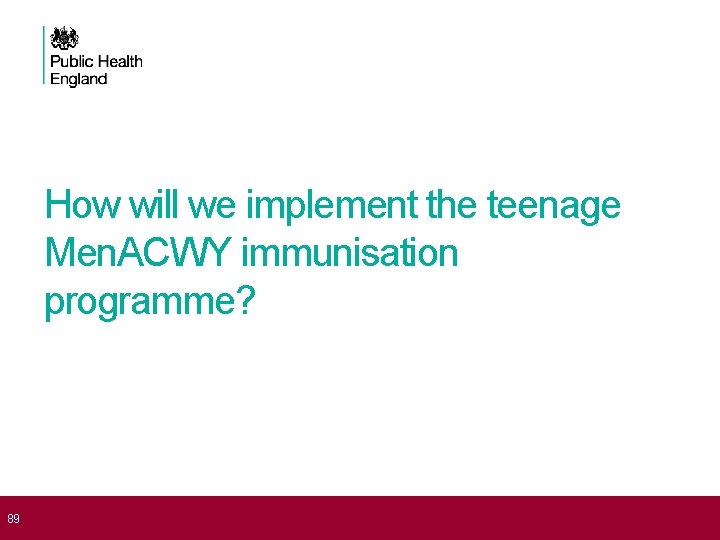 Public Health England

How will we implement the teenage MenACWY immunisation programme?

89